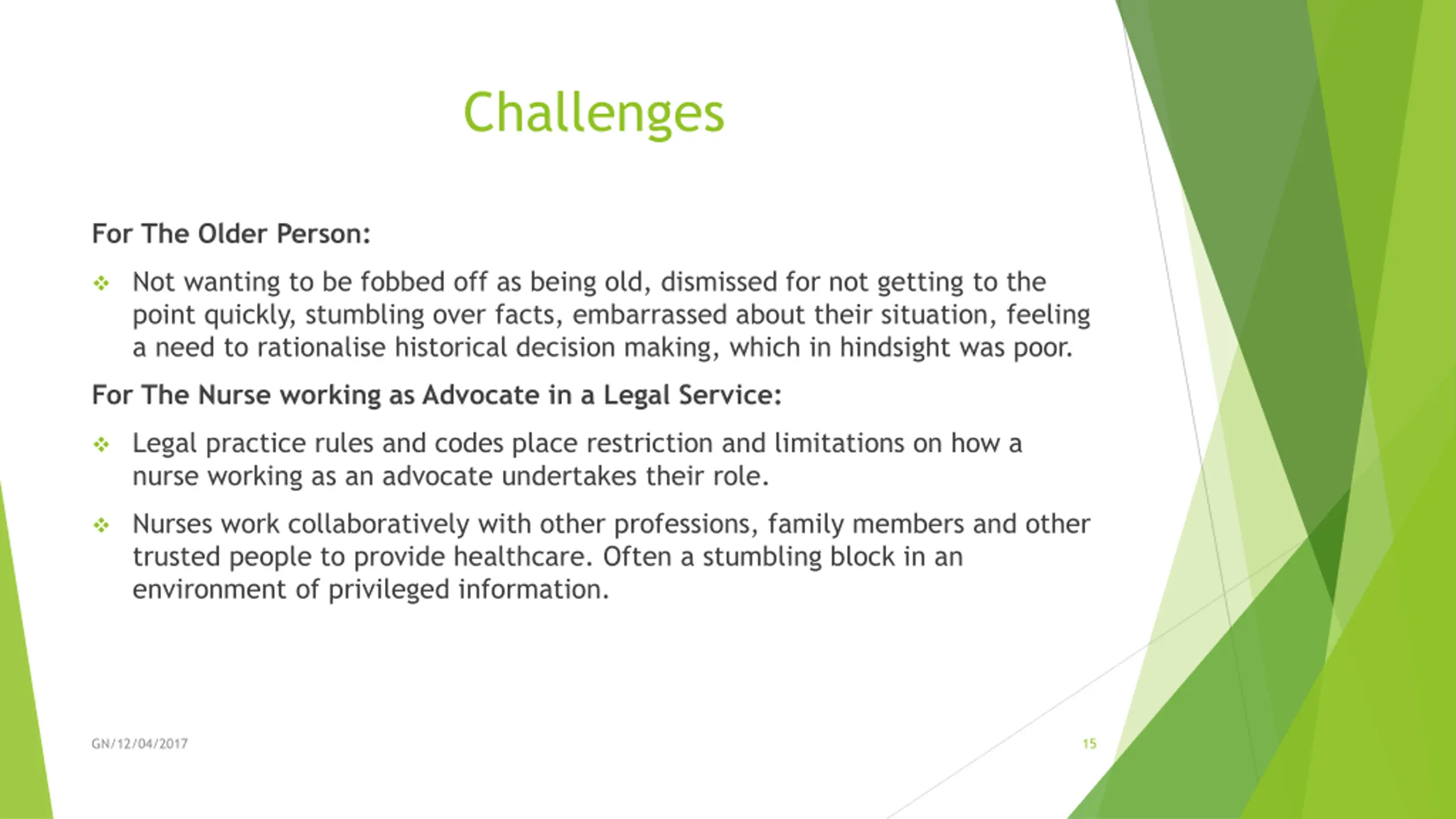 Challenges

For The Older Person:

❖ Not wanting to be fobbed off as being old, dismissed for not getting to the point quickly, stumbling over facts, embarrassed about their situation, feeling a need to rationalise historical decision making, which in hindsight was poor.

For The Nurse working as Advocate in a Legal Service:

❖ Legal practice rules and codes place restriction and limitations on how a nurse working as an advocate undertakes their role.

❖ Nurses work collaboratively with other professions, family members and other trusted people to provide healthcare. Often a stumbling block in an environment of privileged information.

GN/12/04/2017

15